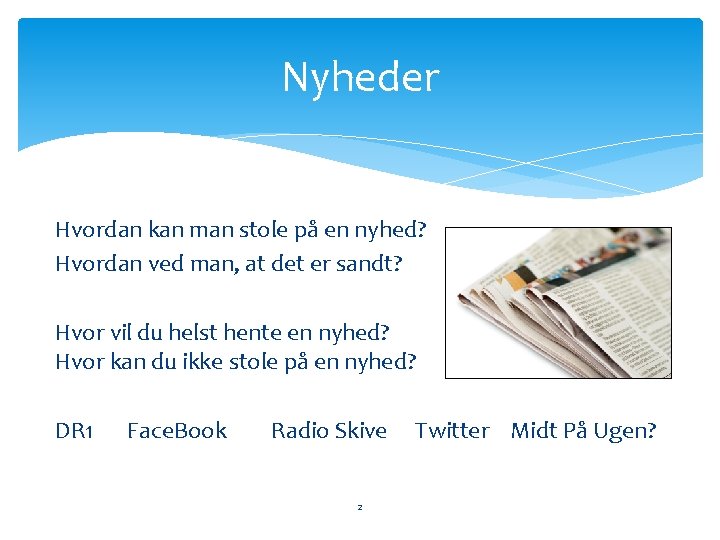 Nyheder

Hvordan kan man stole på en nyhed?
Hvordan ved man, at det er sandt?

Hvor vil du helst hente en nyhed?
Hvor kan du ikke stole på en nyhed?

DR1 FaceBook Radio Skive Twitter Midt På Ugen?

2